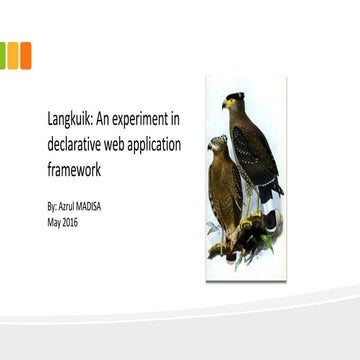 Langkuik: An experiment in declarative web application framework

By: Azrul MADISA
May 2016